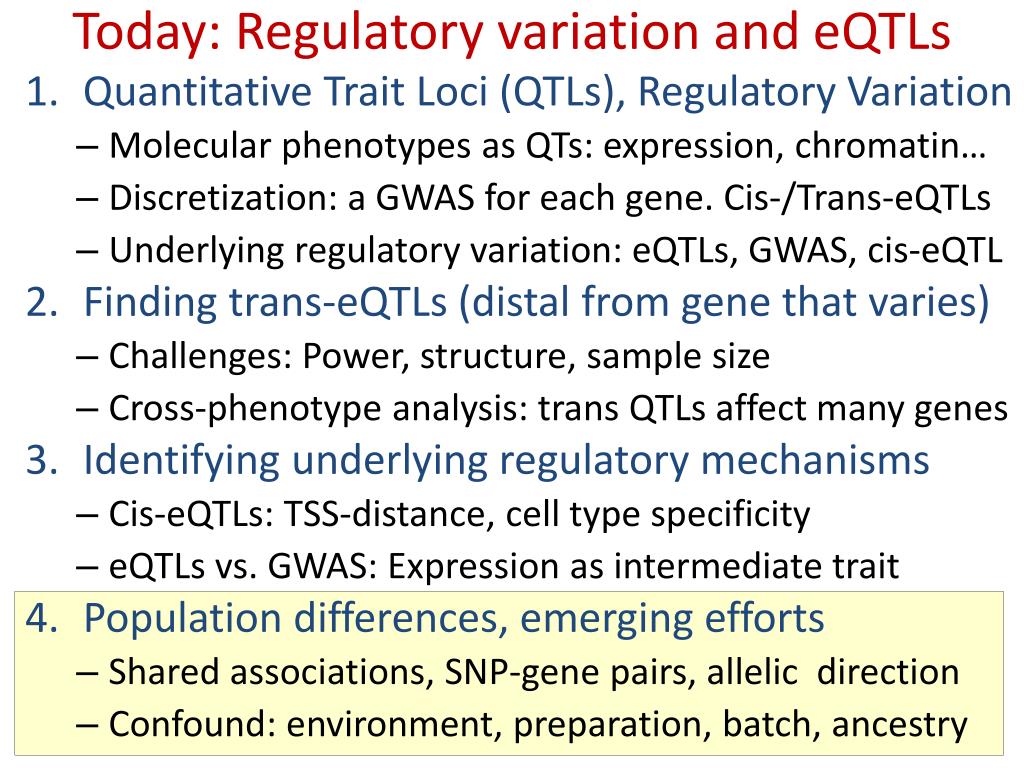 Today: Regulatory variation and eQTLs

1. Quantitative Trait Loci (QTLs), Regulatory Variation
– Molecular phenotypes as QTs: expression, chromatin…
– Discretization: a GWAS for each gene. Cis-/Trans-eQTLs
– Underlying regulatory variation: eQTLs, GWAS, cis-eQTL

2. Finding trans-eQTLs (distal from gene that varies)
– Challenges: Power, structure, sample size
– Cross-phenotype analysis: trans QTLs affect many genes

3. Identifying underlying regulatory mechanisms
– Cis-eQTLs: TSS-distance, cell type specificity
– eQTLs vs. GWAS: Expression as intermediate trait

4. Population differences, emerging efforts
– Shared associations, SNP-gene pairs, allelic direction
– Confound: environment, preparation, batch, ancestry